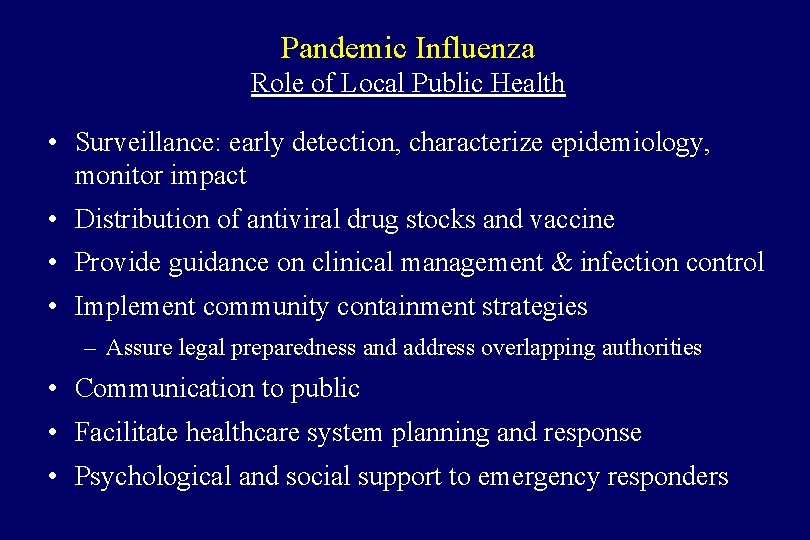 Pandemic Influenza
Role of Local Public Health

• Surveillance: early detection, characterize epidemiology, monitor impact
• Distribution of antiviral drug stocks and vaccine
• Provide guidance on clinical management & infection control
• Implement community containment strategies
– Assure legal preparedness and address overlapping authorities
• Communication to public
• Facilitate healthcare system planning and response
• Psychological and social support to emergency responders